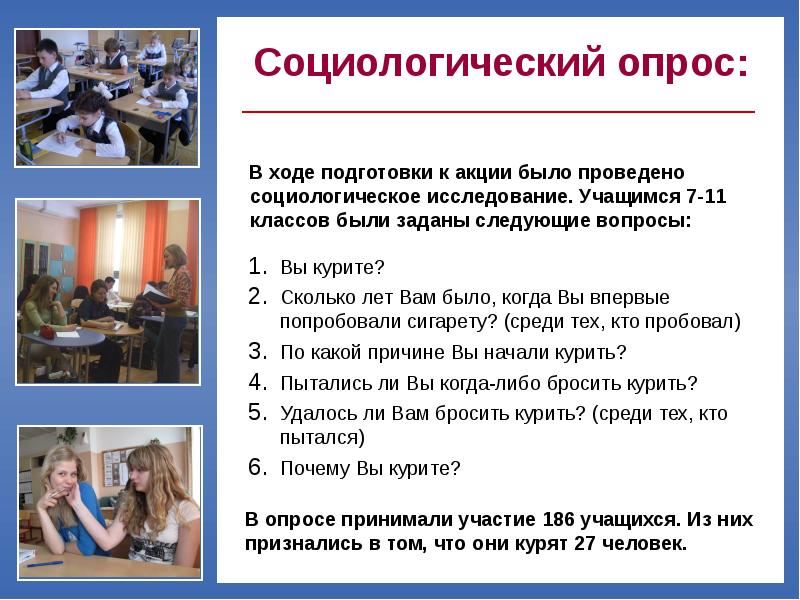 Социологический опрос:

В ходе подготовки к акции было проведено социологическое исследование. Учащимся 7-11 классов были заданы следующие вопросы:

1. Вы курите?
2. Сколько лет Вам было, когда Вы впервые попробовали сигарету? (среди тех, кто пробовал)
3. По какой причине Вы начали курить?
4. Пытались ли Вы когда-либо бросить курить?
5. Удалось ли Вам бросить курить? (среди тех, кто пытался)
6. Почему Вы курите?

В опросе принимали участие 186 учащихся. Из них признались в том, что они курят 27 человек.